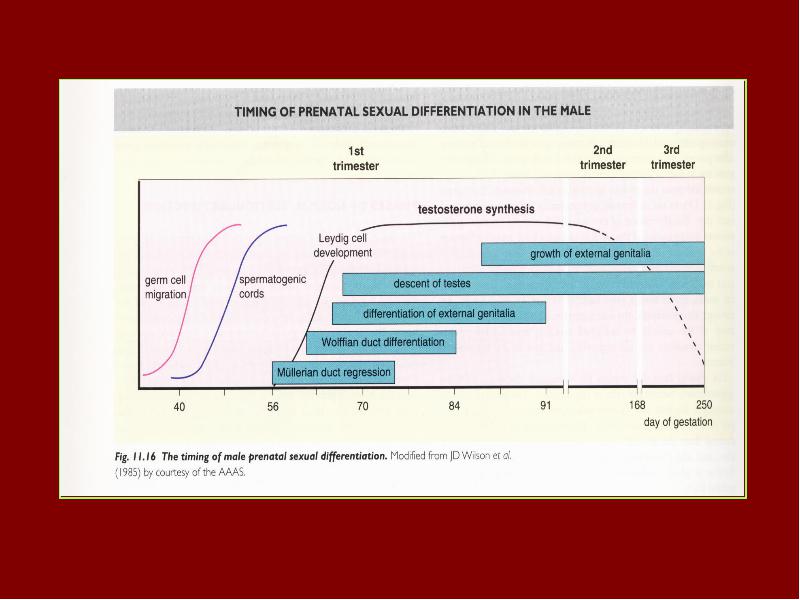 TIMING OF PRENATAL SEXUAL DIFFERENTIATION IN THE MALE

1st trimester

2nd trimester

3rd trimester

testosterone synthesis

Leydig cell development

germ cell migration

spermatogenic cords

growth of external genitalia

descent of testes

differentiation of external genitalia

Wolffian duct differentiation

Müllerian duct regression

40

56

70

84

91

168

250

day of gestation

Fig. 11.16 The timing of male prenatal sexual differentiation. Modified from JD Wilson et al. (1985) by courtesy of the AAAS.